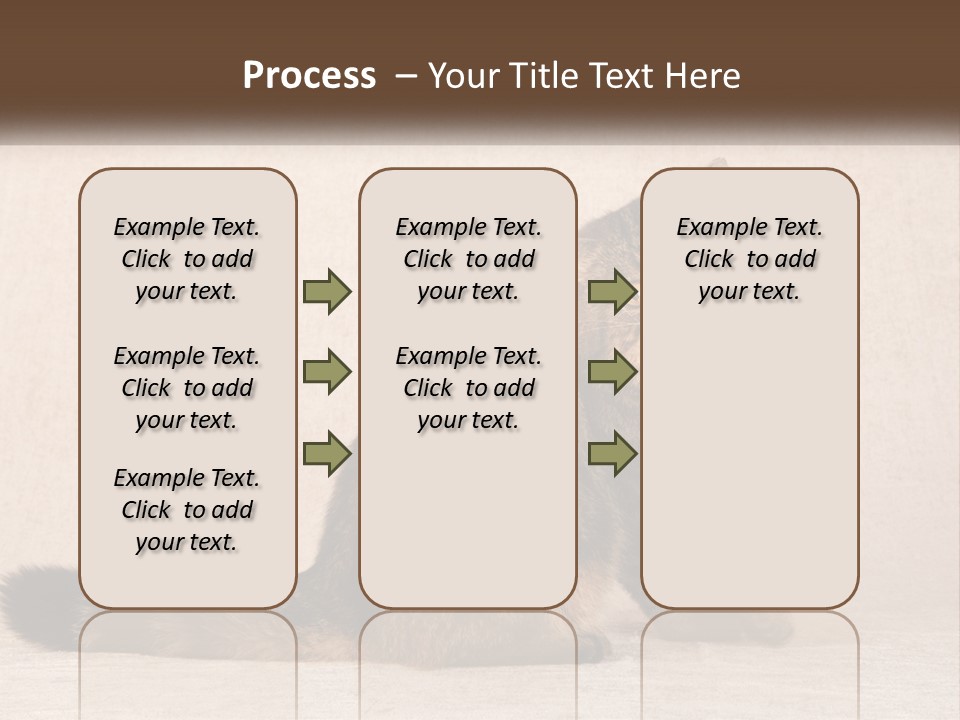 Process – Your Title Text Here

Example Text. Click to add your text.

Example Text. Click to add your text.

Example Text. Click to add your text.

Example Text. Click to add your text.

Example Text. Click to add your text.

Example Text. Click to add your text.